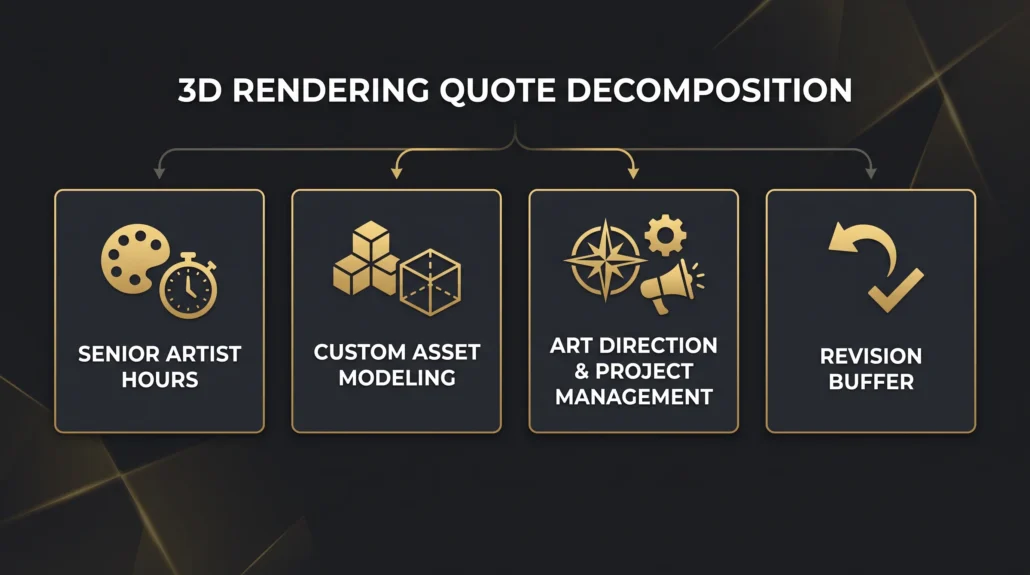 3D RENDERING QUOTE DECOMPOSITION

SENIOR ARTIST HOURS

CUSTOM ASSET MODELING

ART DIRECTION & PROJECT MANAGEMENT

REVISION BUFFER